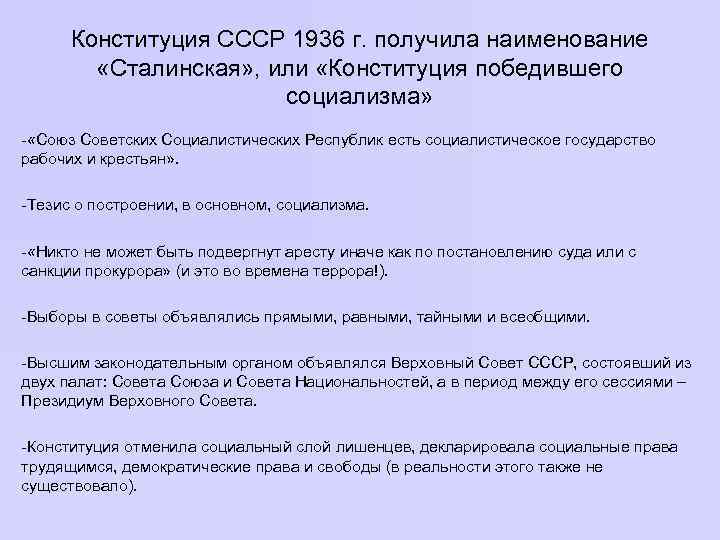 Конституция СССР 1936 г. получила наименование «Сталинская», или «Конституция победившего социализма»

-«Союз Советских Социалистических Республик есть социалистическое государство рабочих и крестьян».

-Тезис о построении, в основном, социализма.

-«Никто не может быть подвергнут аресту иначе как по постановлению суда или с санкции прокурора» (и это во времена террора!).

-Выборы в советы объявлялись прямыми, равными, тайными и всеобщими.

-Высшим законодательным органом объявлялся Верховный Совет СССР, состоявший из двух палат: Совета Союза и Совета Национальностей, а в период между его сессиями – Президиум Верховного Совета.

-Конституция отменила социальный слой лишенцев, декларировала социальные права трудящимся, демократические права и свободы (в реальности этого также не существовало).